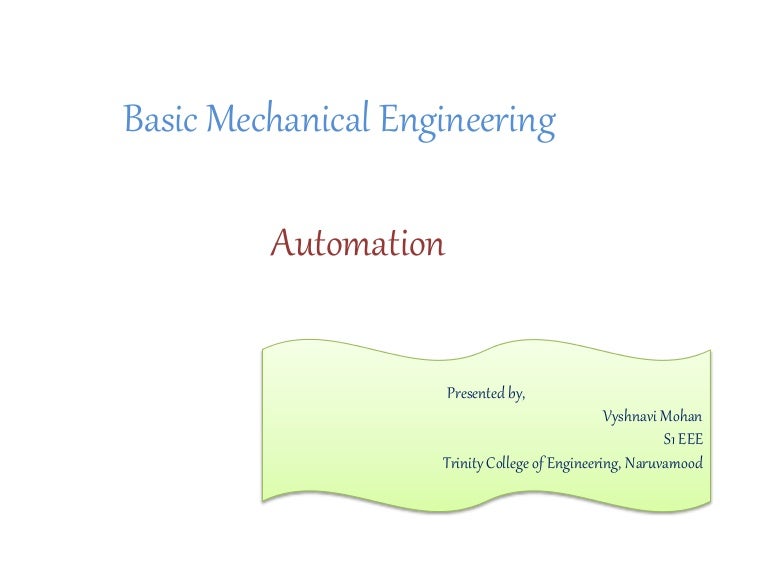 Basic Mechanical Engineering

Automation

Presented by,
Vyshnavi Mohan
S1 EEE
Trinity College of Engineering, Naruvamood